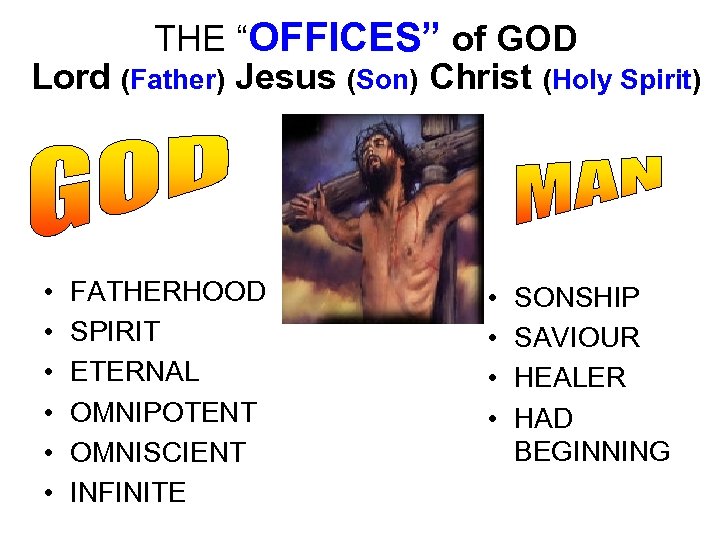 THE “OFFICES” of GOD
Lord (Father) Jesus (Son) Christ (Holy Spirit)

GOD

• FATHERHOOD
• SPIRIT
• ETERNAL
• OMNIPOTENT
• OMNISCIENT
• INFINITE

MAN

• SONSHIP
• SAVIOUR
• HEALER
• HAD BEGINNING